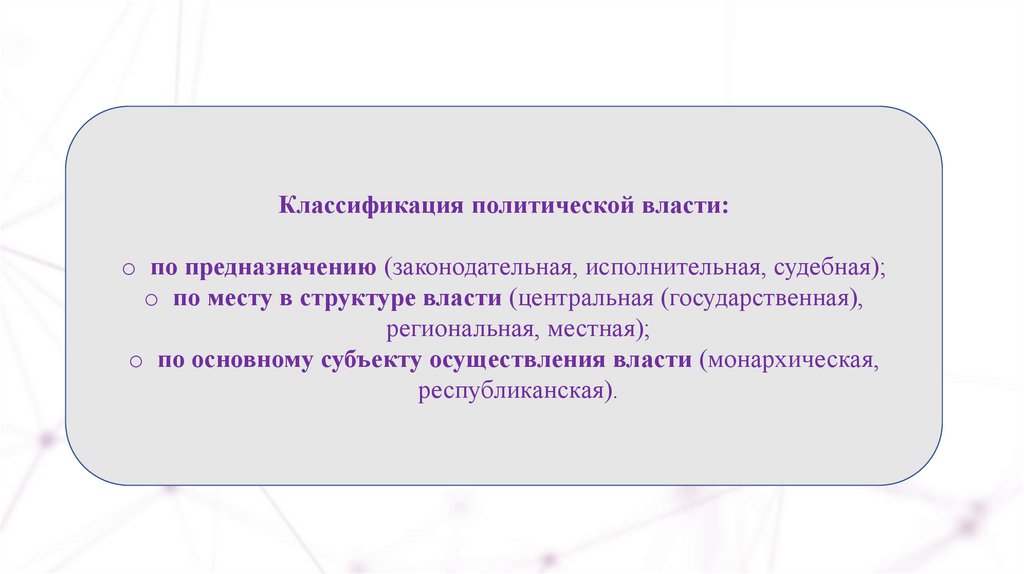 Классификация политической власти:

o по предназначению (законодательная, исполнительная, судебная);
o по месту в структуре власти (центральная (государственная), региональная, местная);
o по основному субъекту осуществления власти (монархическая, республиканская).